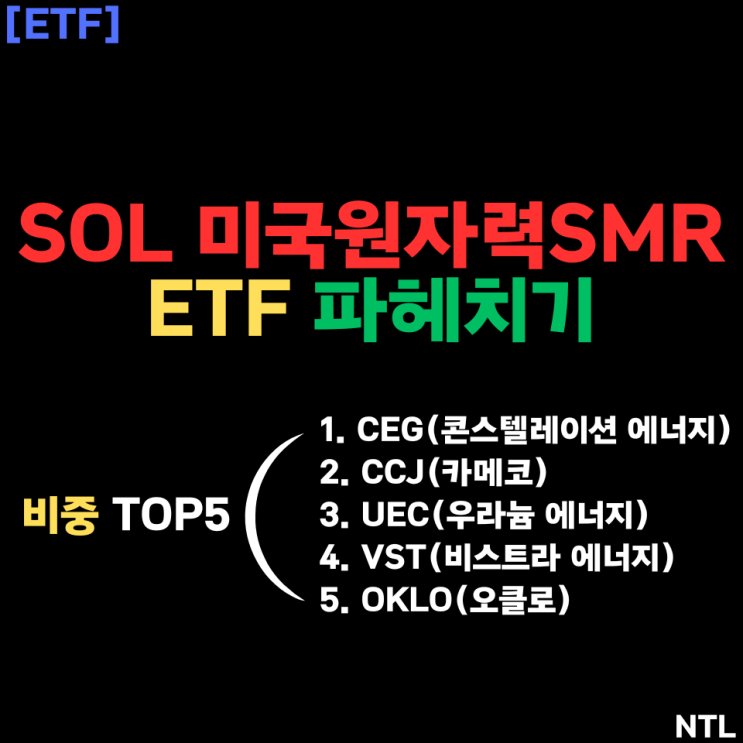 [ETF]

SOL 미국원자력SMR
ETF 파헤치기

비중 TOP5

1. CEG(콘스텔레이션 에너지)
2. CCJ(카메코)
3. UEC(우라늄 에너지)
4. VST(비스트라 에너지)
5. OKLO(오클로)

NTL